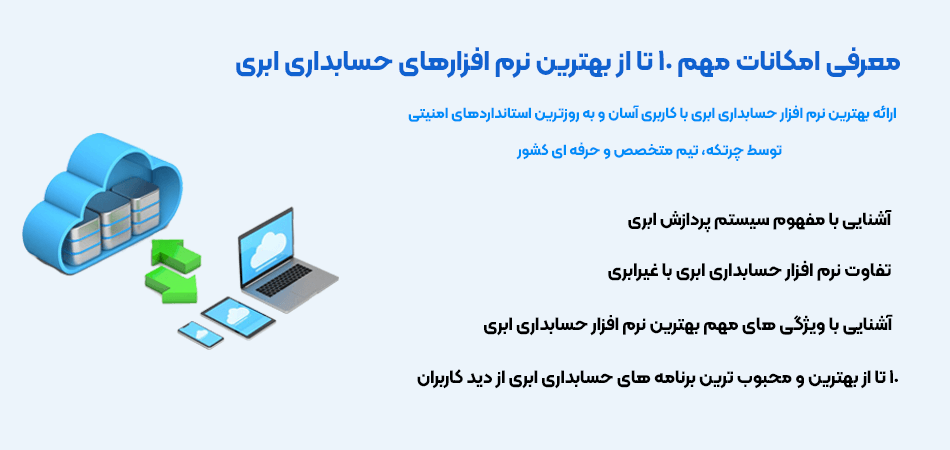 معرفی امکانات مهم ۱۰ تا از بهترین نرم افزارهای حسابداری ابری

ارائه بهترین نرم افزار حسابداری ابری با کاربری آسان و به روزترین استانداردهای امنیتی توسط چرتکه، تیم متخصص و حرفه ای کشور

آشنایی با مفهوم سیستم پردازش ابری

تفاوت نرم افزار حسابداری ابری با غیرابری

آشنایی با ویژگی های مهم بهترین نرم افزار حسابداری ابری

۱۰ تا از بهترین و محبوب ترین برنامه های حسابداری ابری از دید کاربران